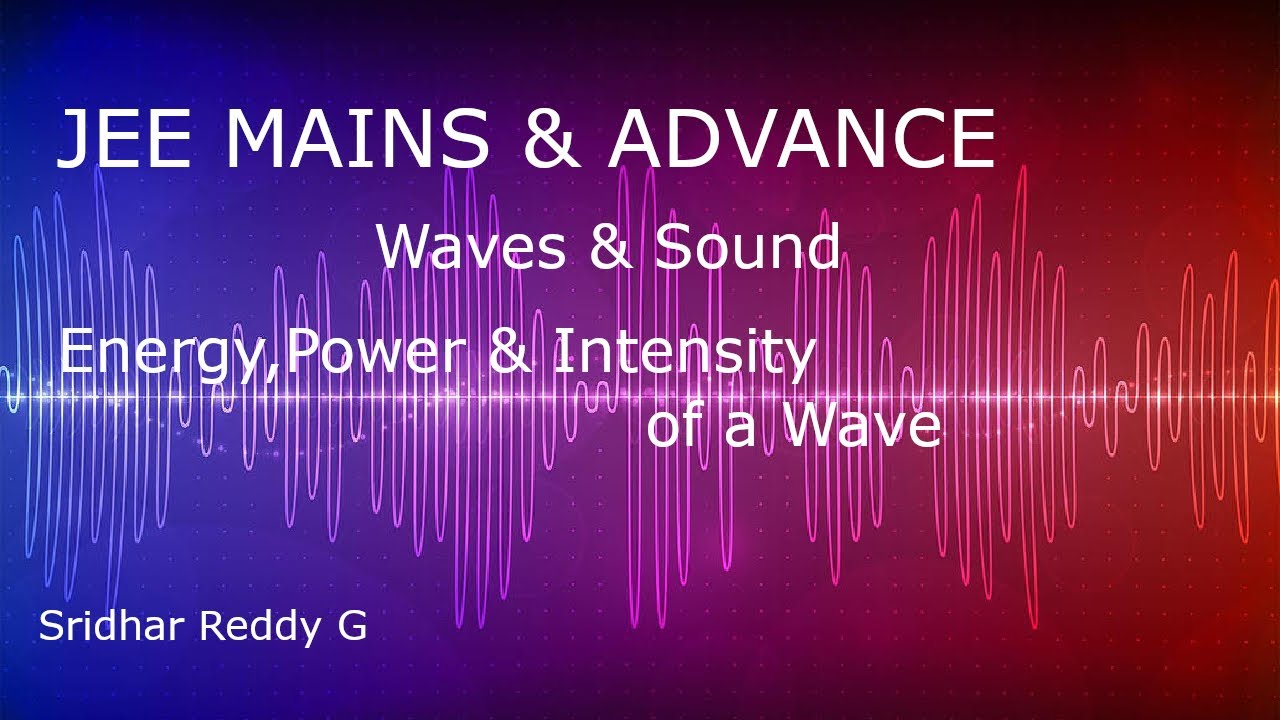 JEE MAINS & ADVANCE

Waves & Sound

Energy,Power & Intensity of a Wave

Sridhar Reddy G